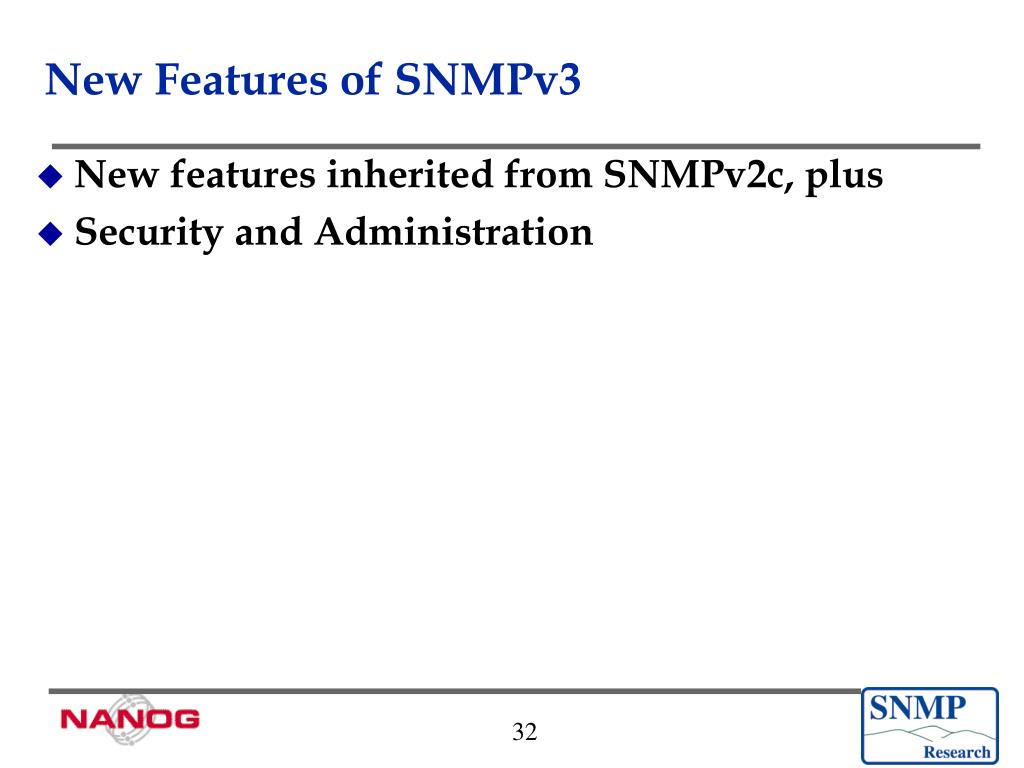 New Features of SNMPv3

New features inherited from SNMPv2c, plus

Security and Administration

NANOG

32

SNMP
Research